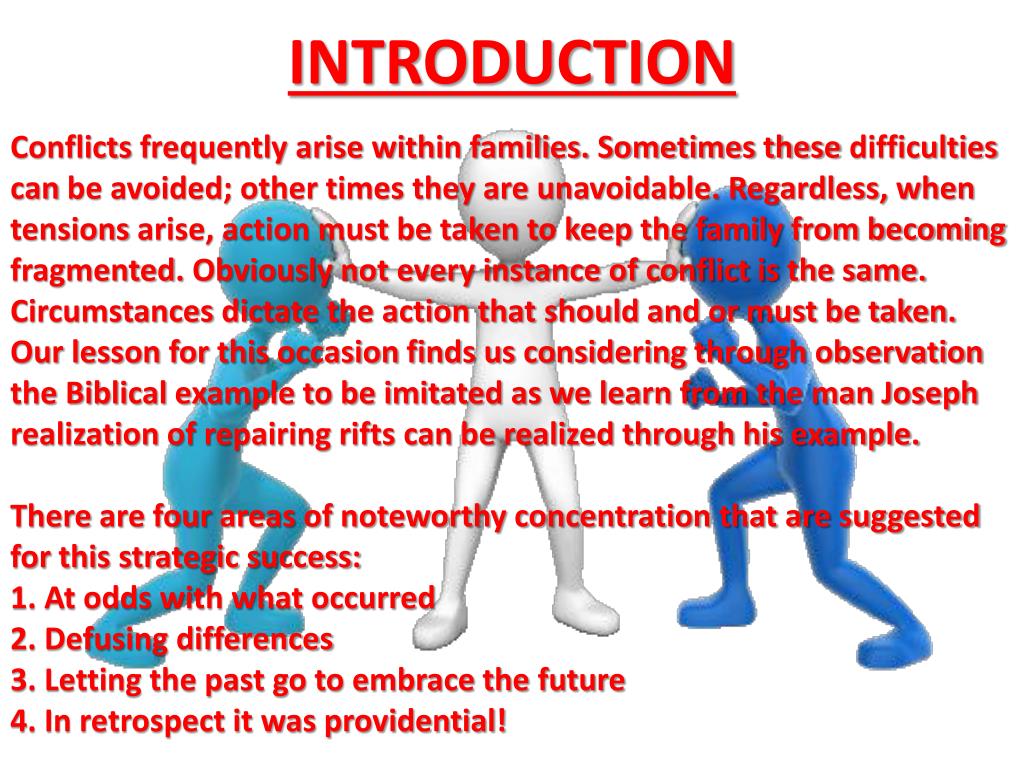 INTRODUCTION

Conflicts frequently arise within families. Sometimes these difficulties can be avoided; other times they are unavoidable. Regardless, when tensions arise, action must be taken to keep the family from becoming fragmented. Obviously not every instance of conflict is the same. Circumstances dictate the action that should and or must be taken. Our lesson for this occasion finds us considering through observation the Biblical example to be imitated as we learn from the man Joseph realization of repairing rifts can be realized through his example.

There are four areas of noteworthy concentration that are suggested for this strategic success:
1. At odds with what occurred
2. Defusing differences
3. Letting the past go to embrace the future
4. In retrospect it was providential!